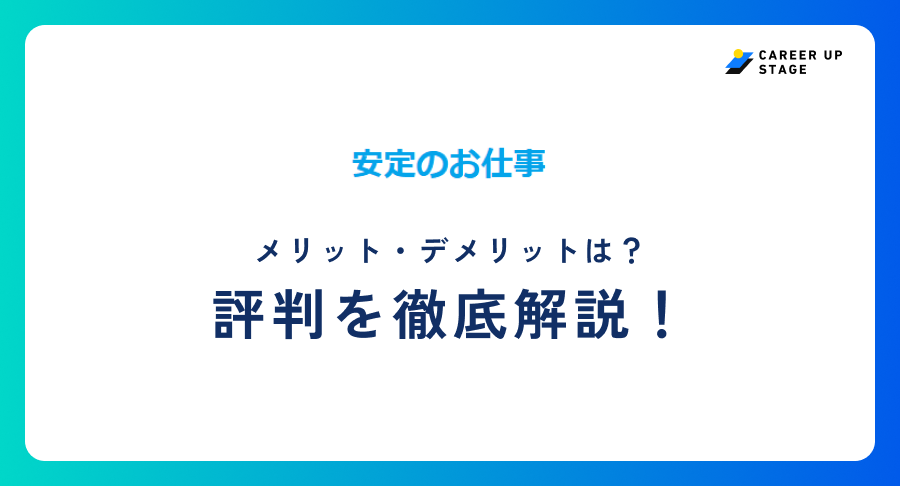 CAREER UP
STAGE

安定のお仕事

メリット・デメリットは？
評判を徹底解説！